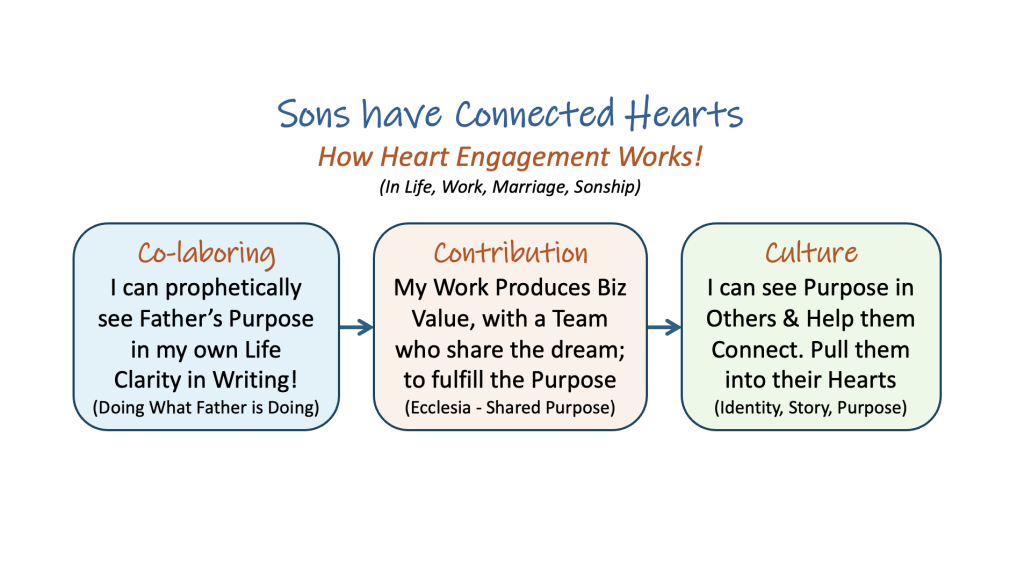 Sons have Connected Hearts

How Heart Engagement Works!

(In Life, Work, Marriage, Sonship)

Co-laboring
I can prophetically see Father's Purpose in my own Life Clarity in Writing!
(Doing What Father is Doing)

Contribution
My Work Produces Biz Value, with a Team who share the dream; to fulfill the Purpose
(Ecclesia - Shared Purpose)

Culture
I can see Purpose in Others & Help them Connect. Pull them into their Hearts
(Identity, Story, Purpose)